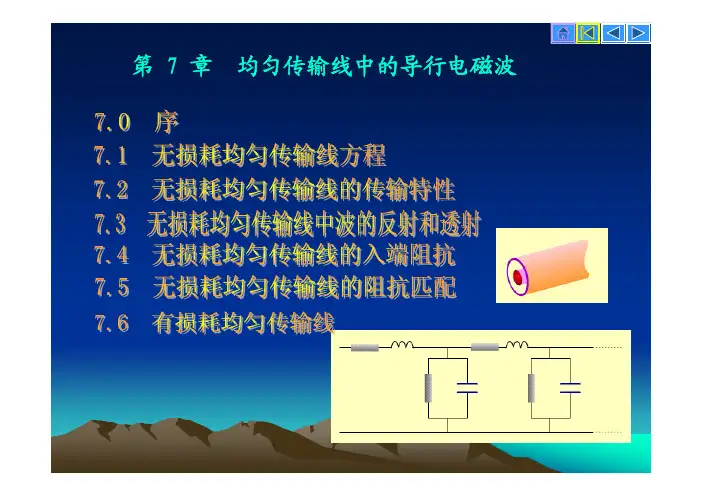 第 7 章 均匀传输线中的导行电磁波

7.0 序

7.1 无损耗均匀传输线方程

7.2 无损耗均匀传输线的传输特性

7.3 无损耗均匀传输线中波的反射和透射

7.4 无损耗均匀传输线的入端阻抗

7.5 无损耗均匀传输线的阻抗匹配

7.6 有损耗均匀传输线